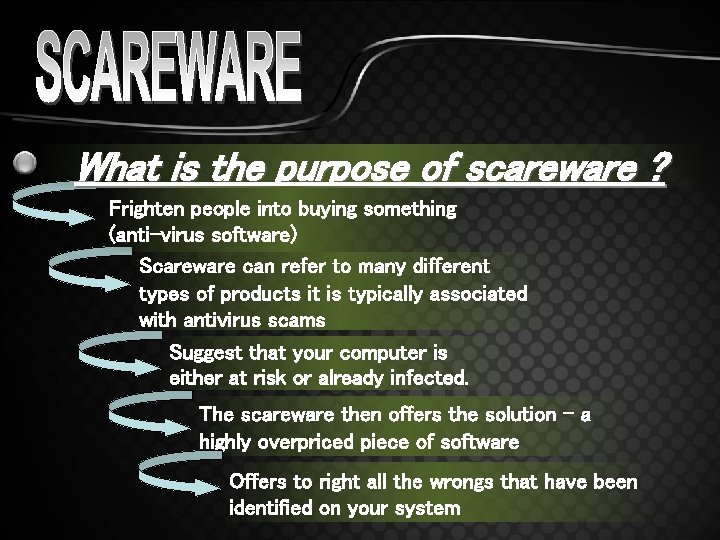 SCAREWARE

What is the purpose of scareware ?

Frighten people into buying something (anti-virus software)

Scareware can refer to many different types of products it is typically associated with antivirus scams

Suggest that your computer is either at risk or already infected.

The scareware then offers the solution – a highly overpriced piece of software

Offers to right all the wrongs that have been identified on your system